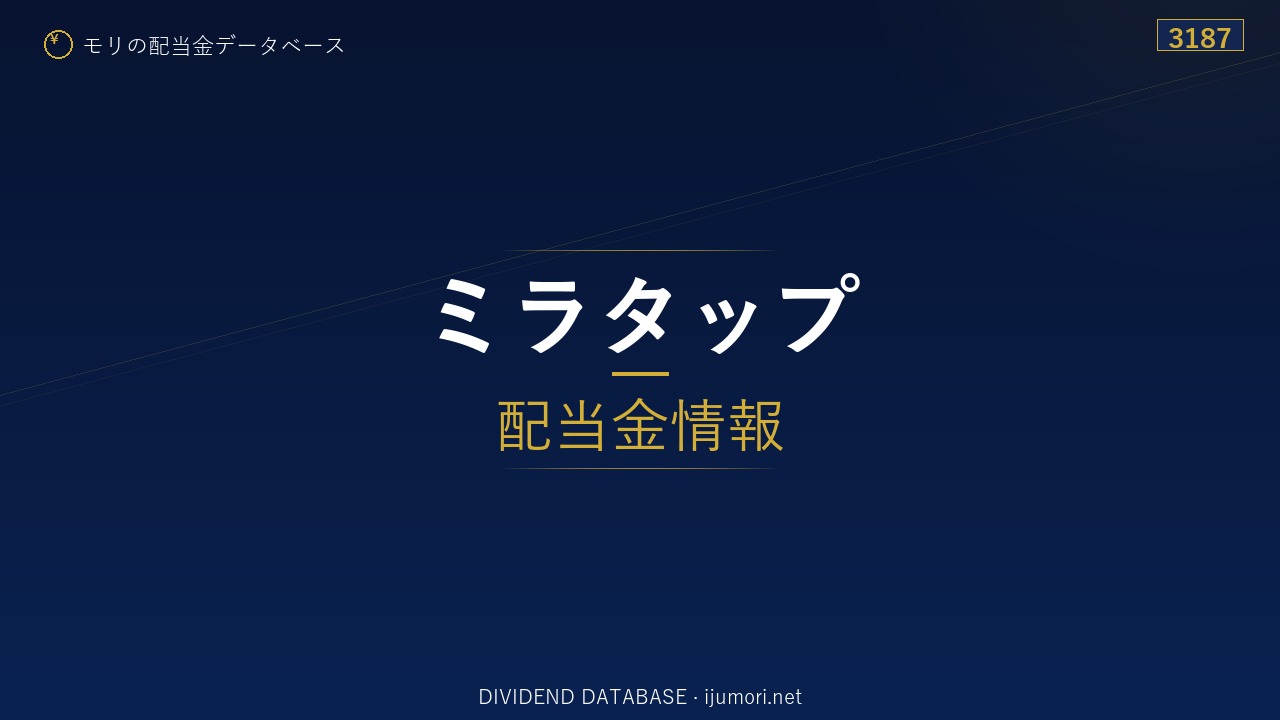 ¥ モリの配当金データベース

3187

ミラタップ

配当金情報

DIVIDEND DATABASE · ijumori.net